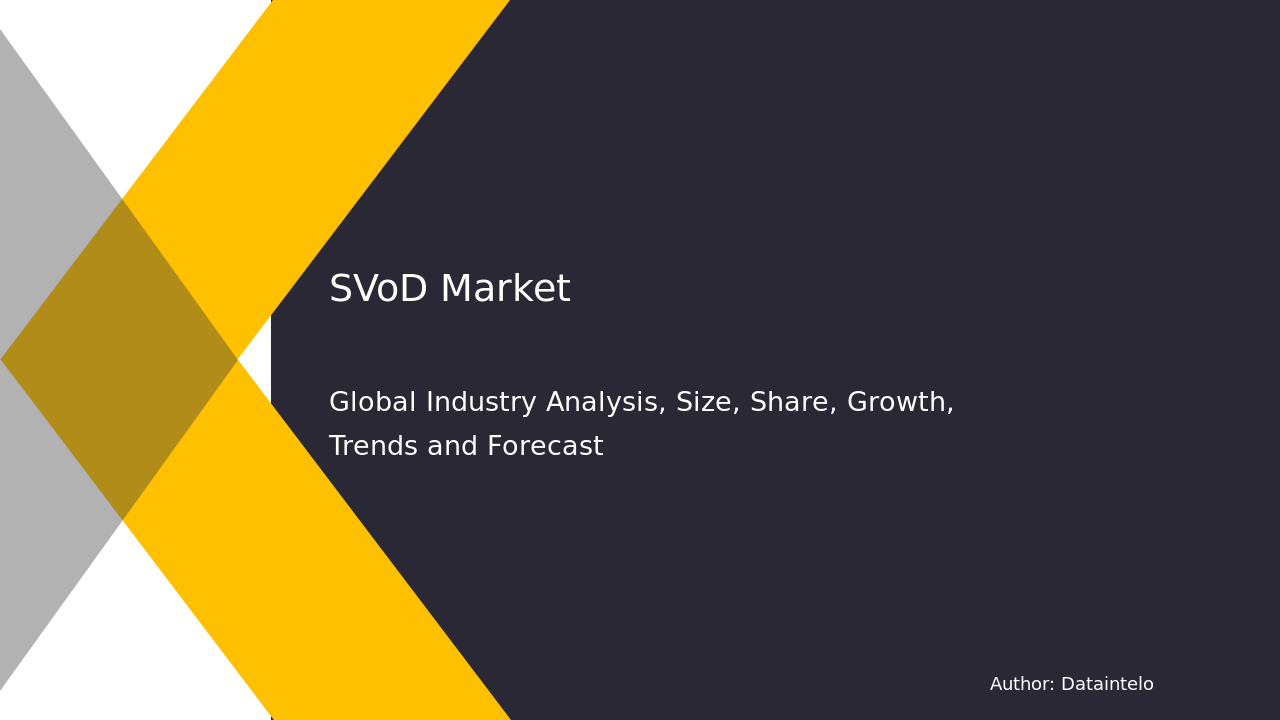 SVoD Market

Global Industry Analysis, Size, Share, Growth, Trends and Forecast

Author: Dataintelo